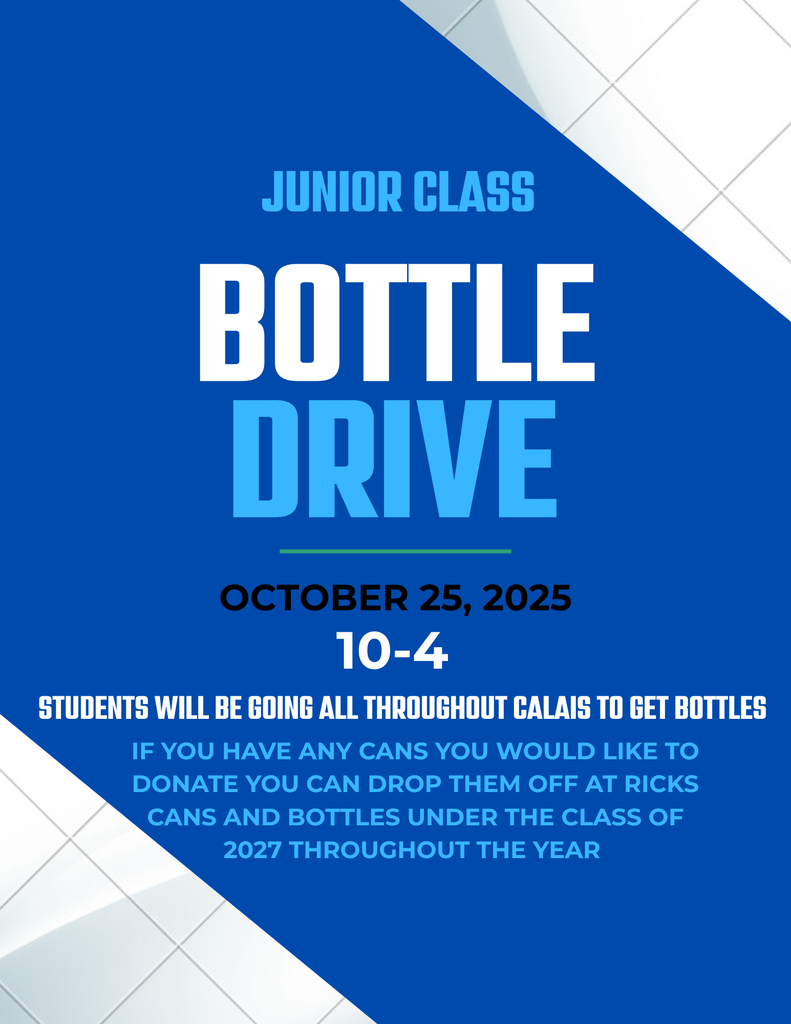 JUNIOR CLASS

BOTTLE DRIVE

OCTOBER 25, 2025
10-4

STUDENTS WILL BE GOING ALL THROUGHOUT CALAIS TO GET BOTTLES

IF YOU HAVE ANY CANS YOU WOULD LIKE TO DONATE YOU CAN DROP THEM OFF AT RICKS CANS AND BOTTLES UNDER THE CLASS OF 2027 THROUGHOUT THE YEAR